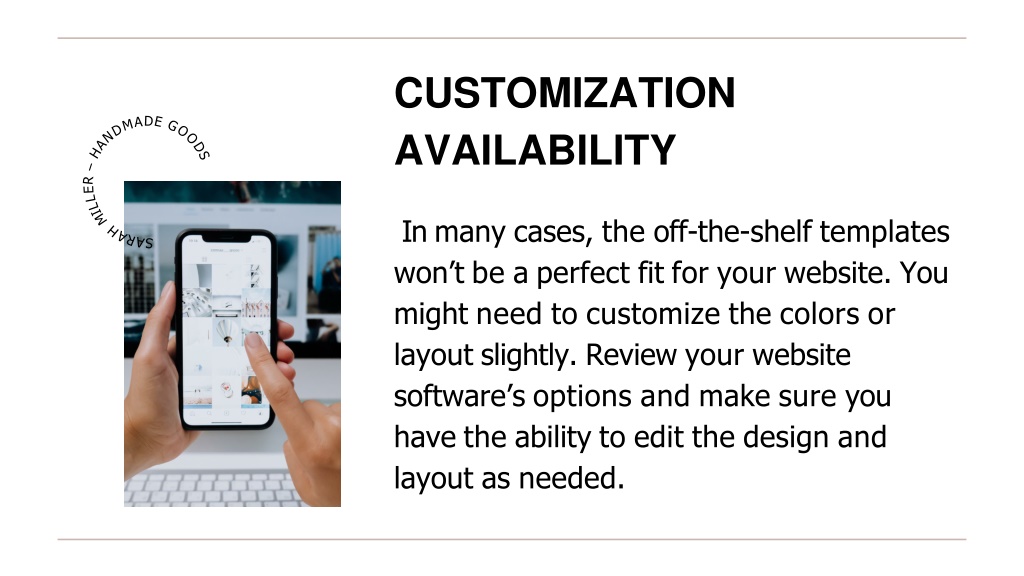 SARAH MILLER – HANDMADE GOODS

CUSTOMIZATION AVAILABILITY

In many cases, the off-the-shelf templates won’t be a perfect fit for your website. You might need to customize the colors or layout slightly. Review your website software’s options and make sure you have the ability to edit the design and layout as needed.